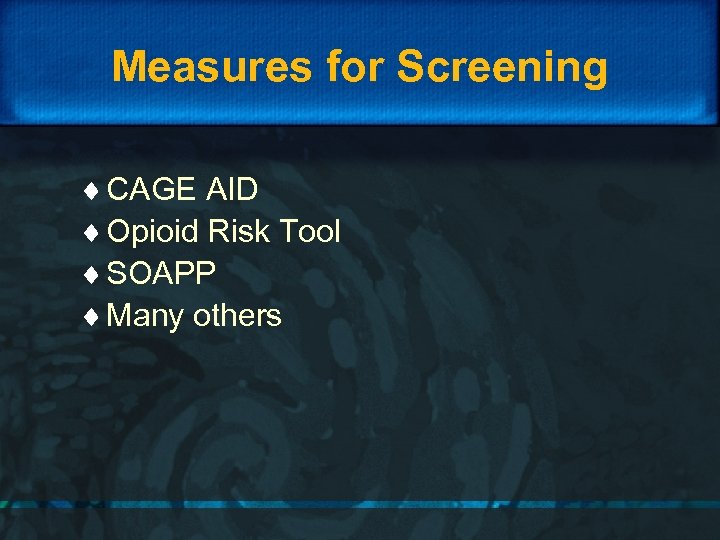 Measures for Screening

♦ CAGE AID
♦ Opioid Risk Tool
♦ SOAPP
♦ Many others